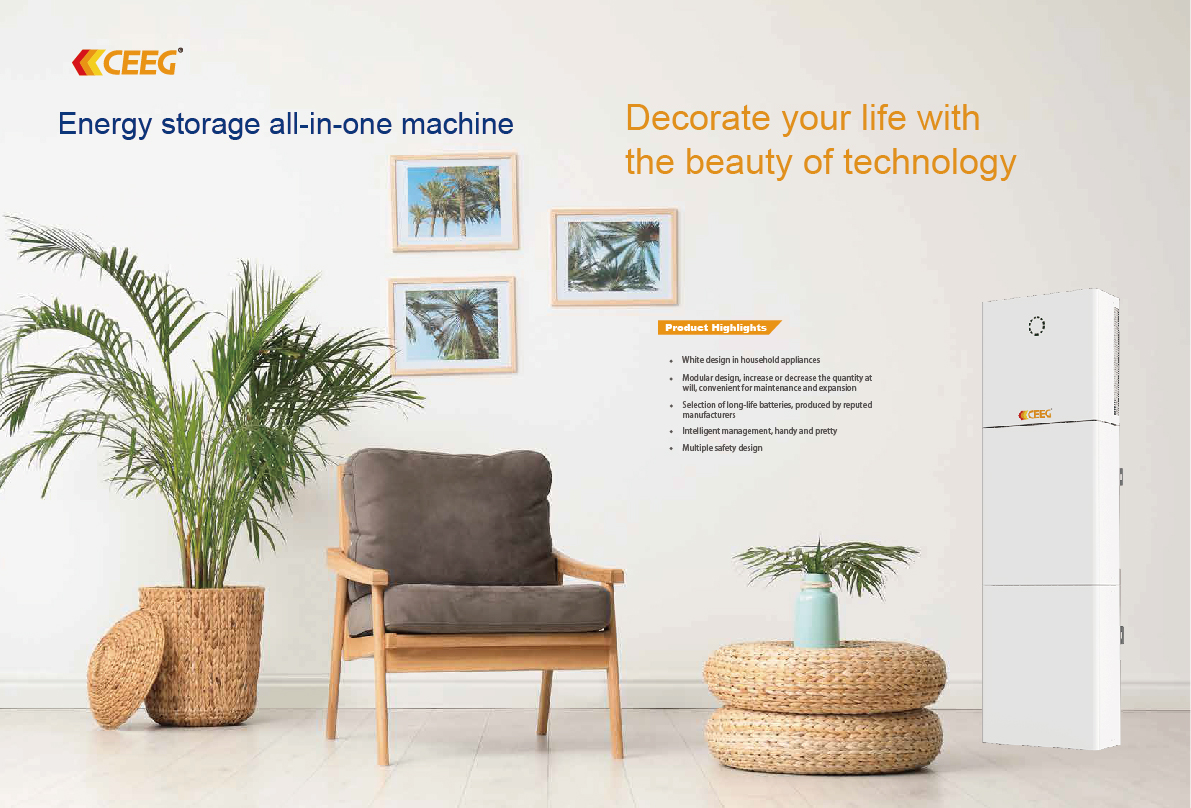 CEEG

Energy storage all-in-one machine

Decorate your life with the beauty of technology

Product Highlights

• White design in household appliances
• Modular design, increase or decrease the quantity at will, convenient for maintenance and expansion
• Selection of long-life batteries, produced by reputed manufacturers
• Intelligent management, handy and pretty
• Multiple safety design

CEEG